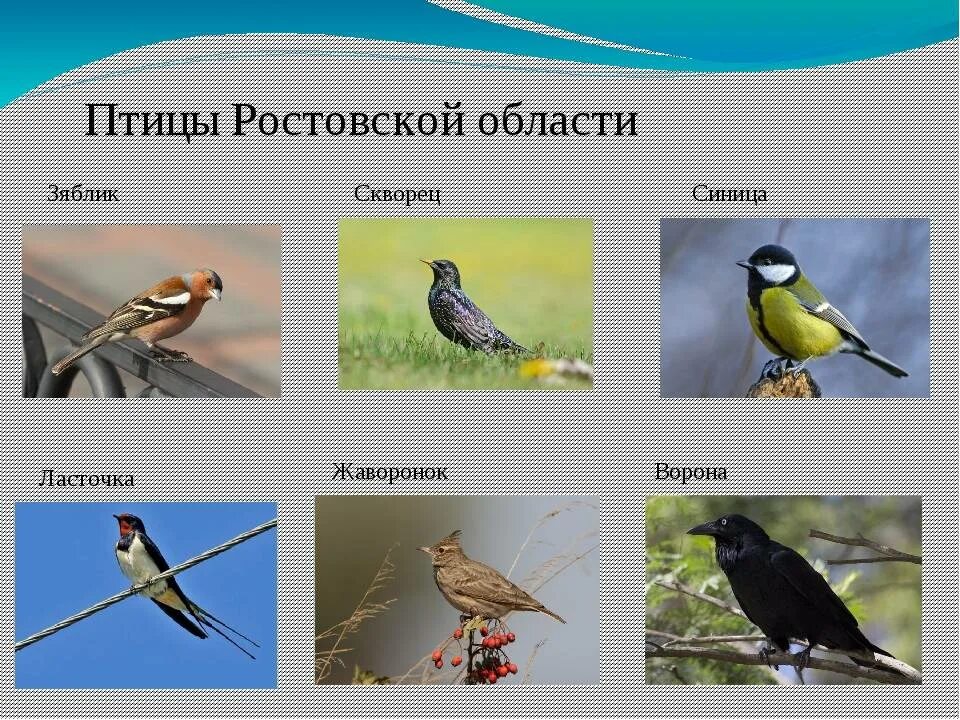 Птицы Ростовской области

Зяблик

Скворец

Синица

Ласточка

Жаворонок

Ворона